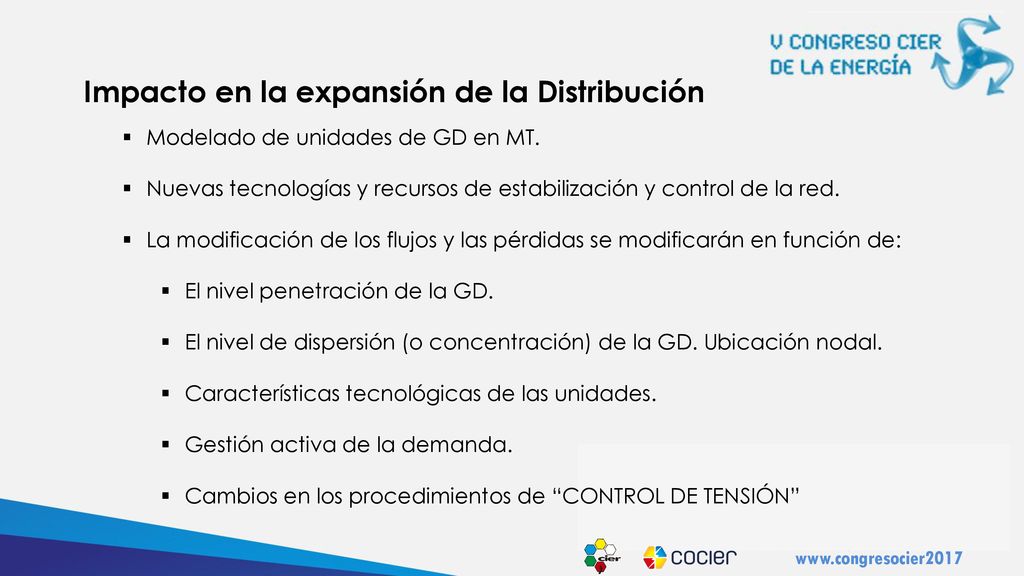 V CONGRESO CIER
DE LA ENERGÍA

Impacto en la expansión de la Distribución

▪ Modelado de unidades de GD en MT.

▪ Nuevas tecnologías y recursos de estabilización y control de la red.

▪ La modificación de los flujos y las pérdidas se modificarán en función de:

▪ El nivel penetración de la GD.

▪ El nivel de dispersión (o concentración) de la GD. Ubicación nodal.

▪ Características tecnológicas de las unidades.

▪ Gestión activa de la demanda.

▪ Cambios en los procedimientos de “CONTROL DE TENSIÓN”

cier

cocier

www.congresocier2017